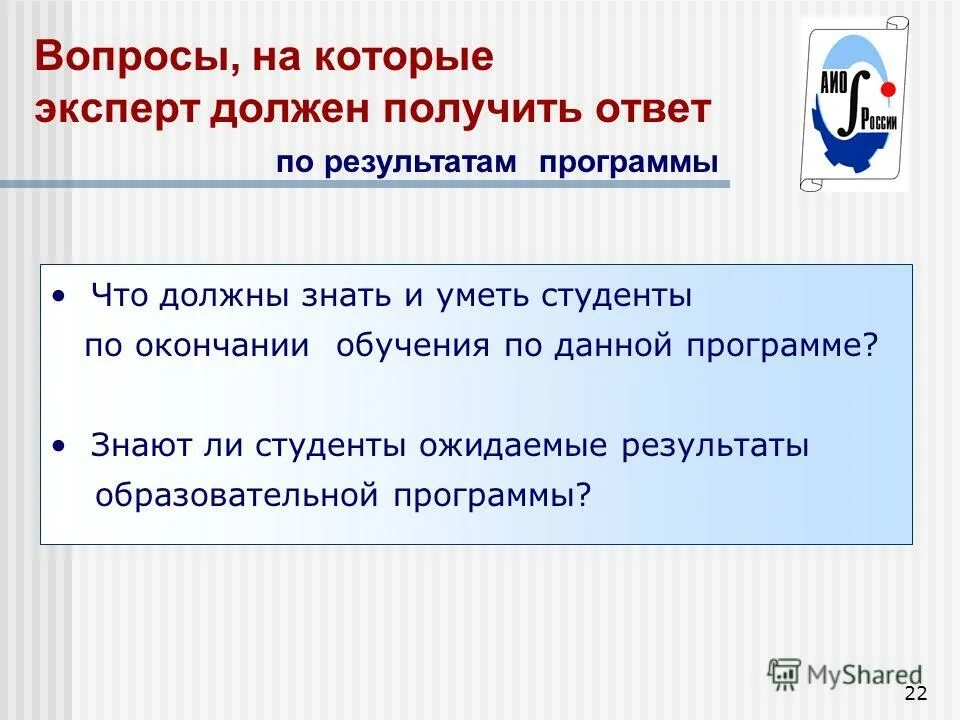 Вопросы, на которые эксперт должен получить ответ

по результатам программы

АИО
России

• Что должны знать и уметь студенты по окончании обучения по данной программе?

• Знают ли студенты ожидаемые результаты образовательной программы?

MyShared

22